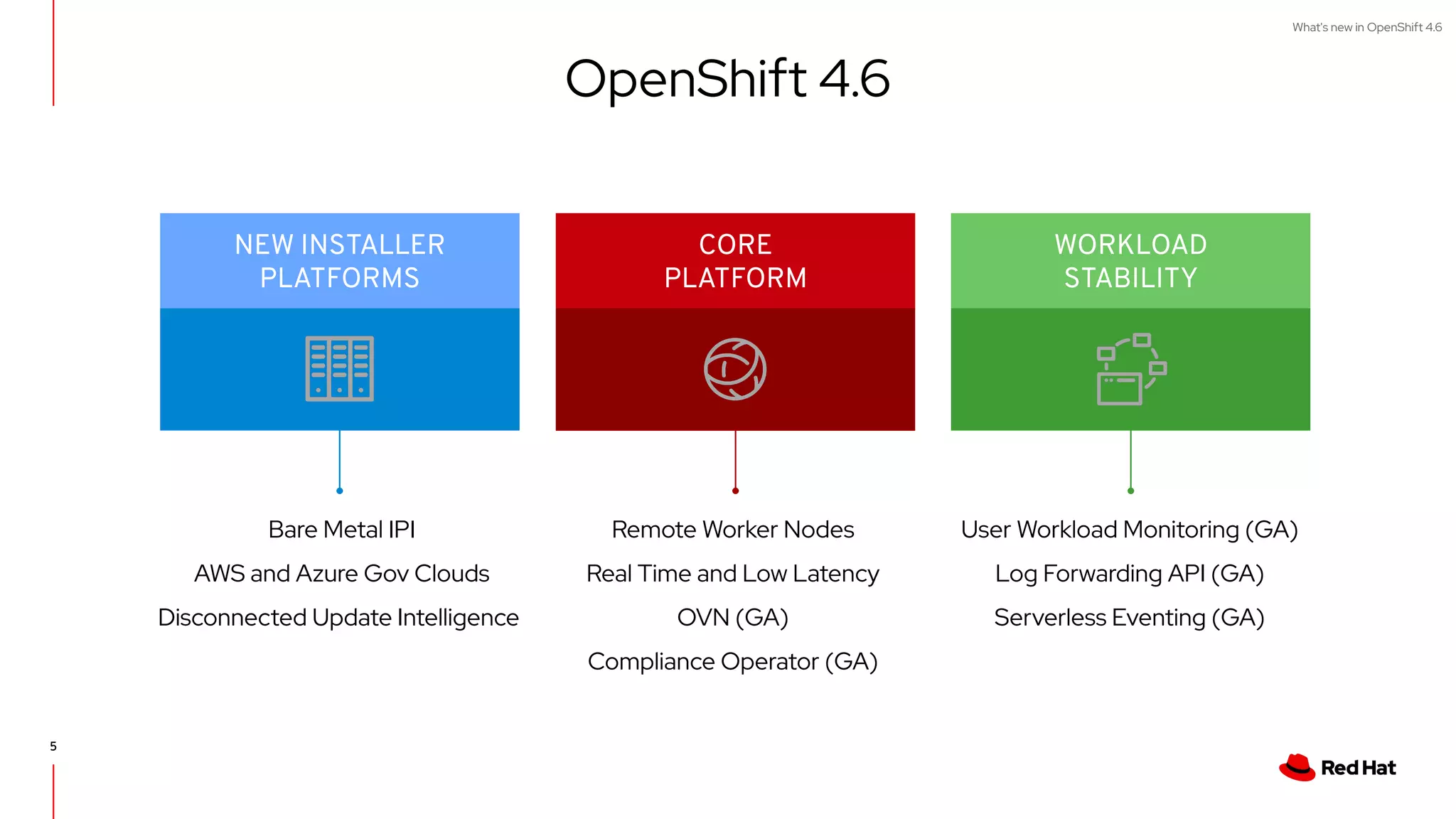 What's new in OpenShift 4.6

OpenShift 4.6

NEW INSTALLER PLATFORMS

Bare Metal IPI
AWS and Azure Gov Clouds
Disconnected Update Intelligence

CORE PLATFORM

Remote Worker Nodes
Real Time and Low Latency
OVN (GA)
Compliance Operator (GA)

WORKLOAD STABILITY

User Workload Monitoring (GA)
Log Forwarding API (GA)
Serverless Eventing (GA)

5

Red Hat